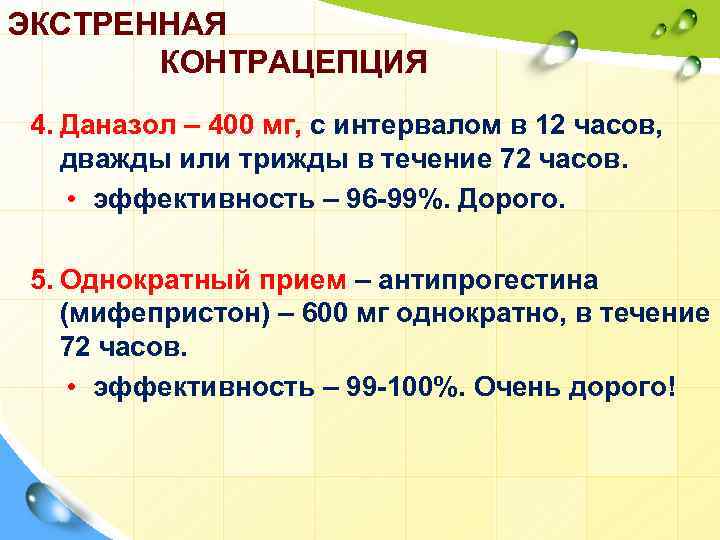 ЭКСТРЕННАЯ КОНТРАЦЕПЦИЯ

4. Даназол – 400 мг, с интервалом в 12 часов, дважды или трижды в течение 72 часов.
• эффективность – 96-99%. Дорого.

5. Однократный прием – антипрогестина (мифепристон) – 600 мг однократно, в течение 72 часов.
• эффективность – 99-100%. Очень дорого!